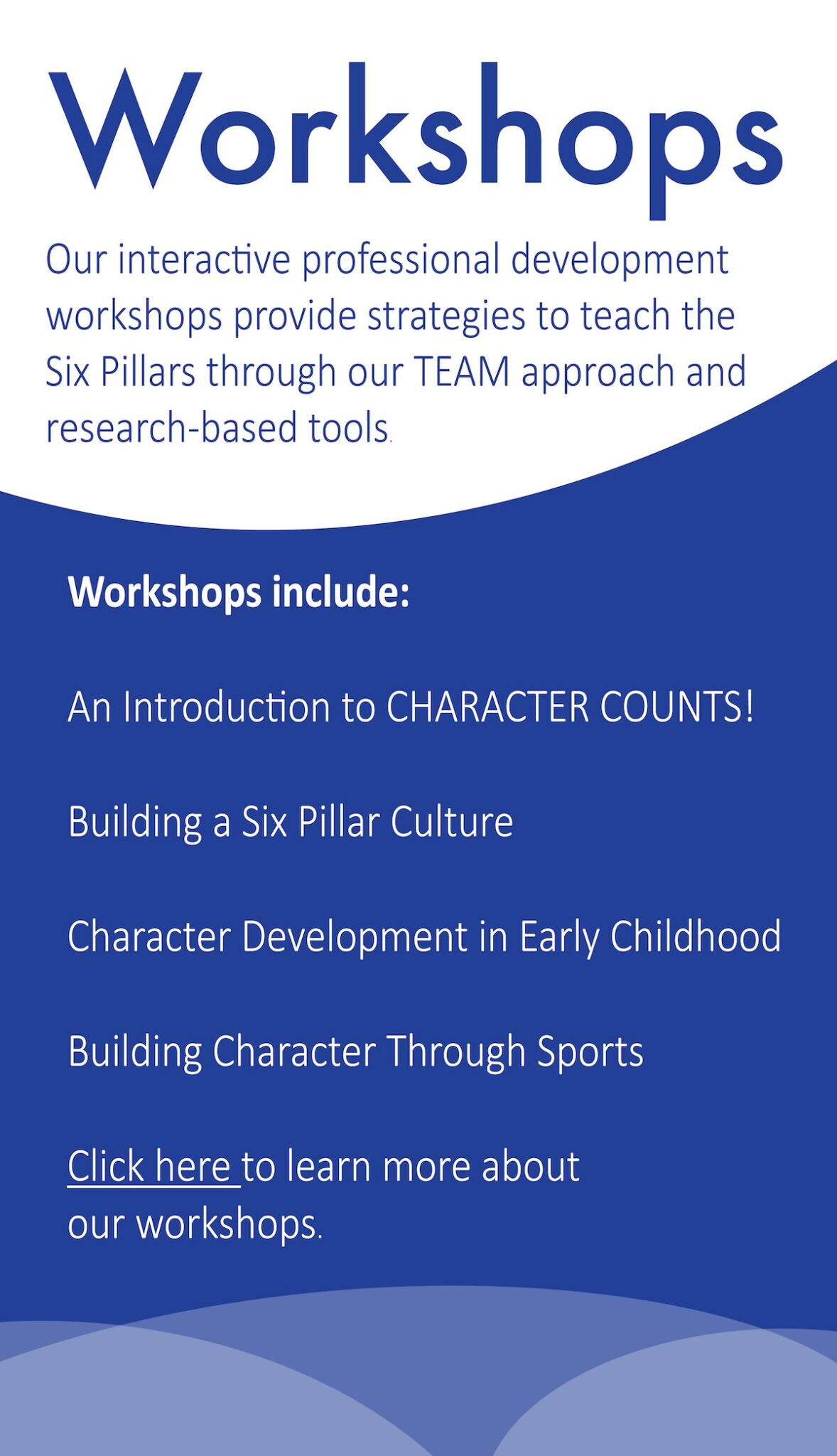 Workshops

Our interactive professional development workshops provide strategies to teach the Six Pillars through our TEAM approach and research-based tools.

Workshops include:

An Introduction to CHARACTER COUNTS!

Building a Six Pillar Culture

Character Development in Early Childhood

Building Character Through Sports

Click here to learn more about our workshops.